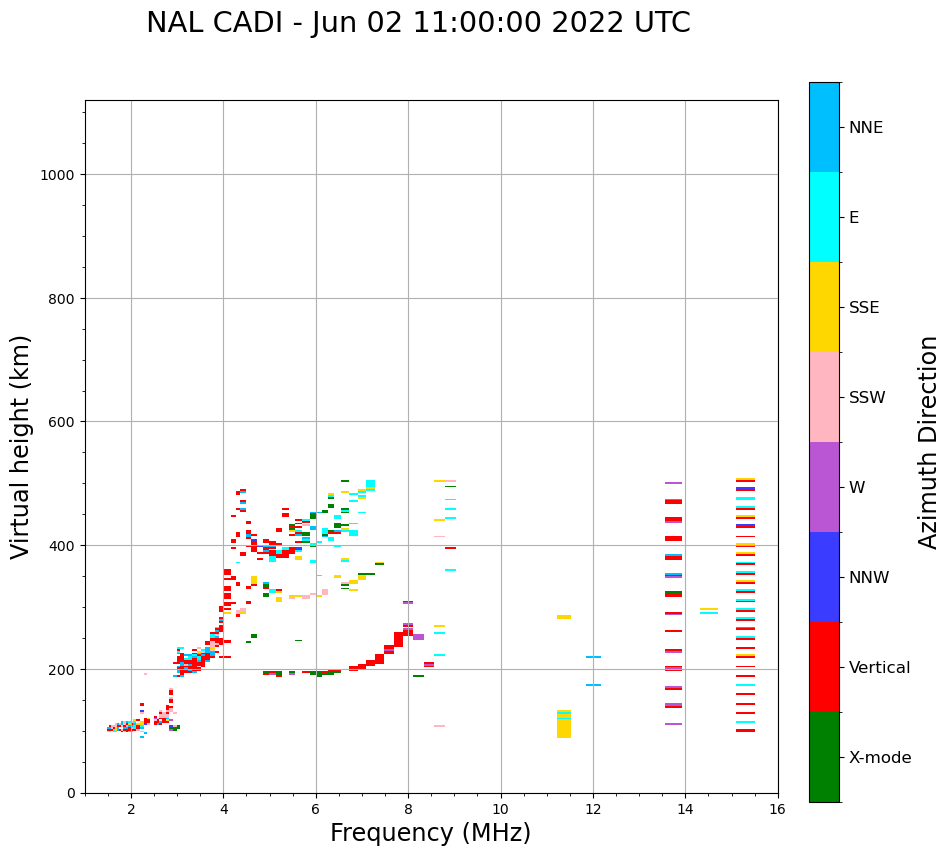 NAL CADI - Jun 02 11:00:00 2022 UTC

Virtual height (km)

1000
800
600
400
200
0

2
4
6
8
10
12
14
16

Frequency (MHz)

NNE
E
SSE
SSW
W
NNW
Vertical
X-mode

Azimuth Direction